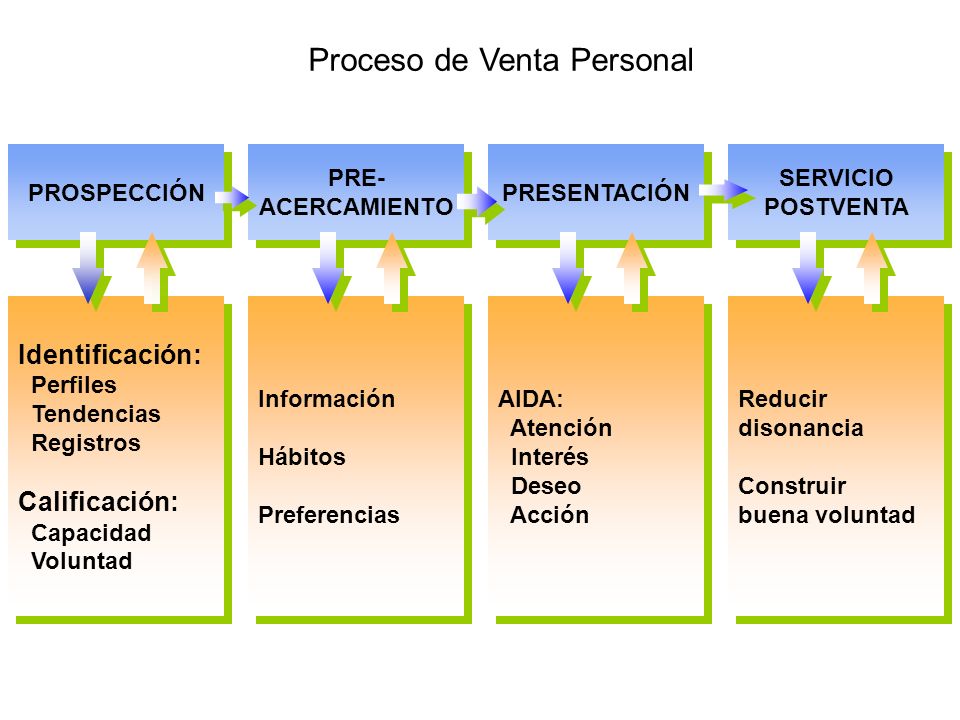 Proceso de Venta Personal

PROSPECCIÓN

PRE-ACERCAMIENTO

PRESENTACIÓN

SERVICIO POSTVENTA

Identificación:
Perfiles
Tendencias
Registros

Calificación:
Capacidad
Voluntad

Información

Hábitos

Preferencias

AIDA:
Atención
Interés
Deseo
Acción

Reducir disonancia

Construir buena voluntad